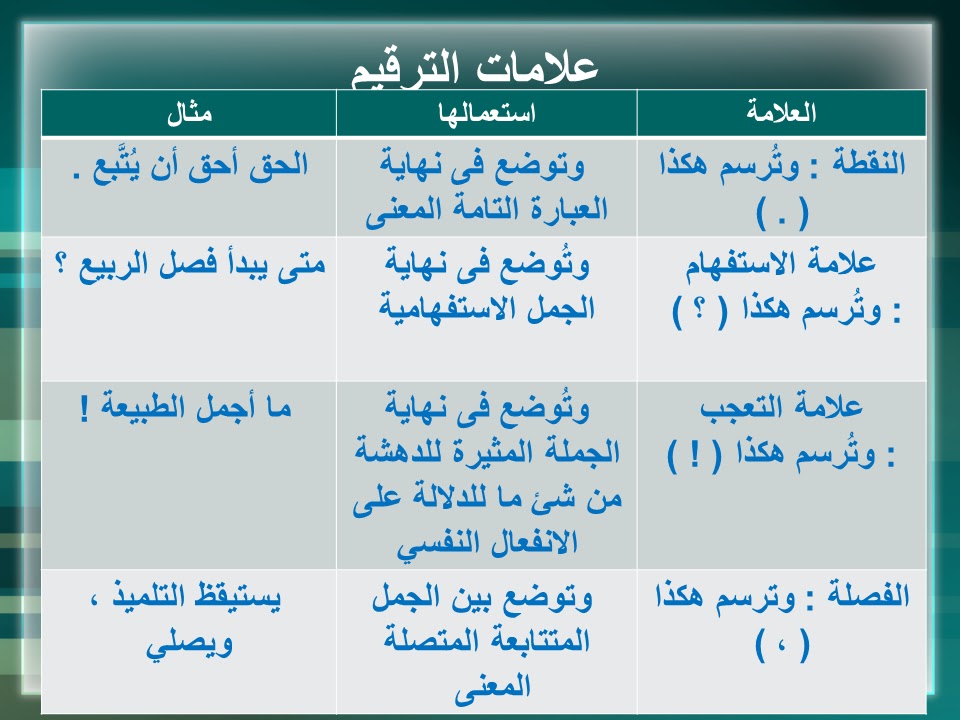 علامات الترقيم

| العلامة | استعمالها | مثال |
|---|---|---|
| النقطة : وتُرسم هكذا ( . ) | وتوضع فى نهاية العبارة التامة المعنى | الحق أحق أن يُتَّبع . |
| علامة الاستفهام : وتُرسم هكذا ( ؟ ) | وتُوضع فى نهاية الجمل الاستفهامية | متى يبدأ فصل الربيع ؟ |
| علامة التعجب : وتُرسم هكذا ( ! ) | وتُوضع فى نهاية الجملة المثيرة للدهشة من شئ ما للدلالة على الانفعال النفسي | ما أجمل الطبيعة ! |
| الفصلة : وترسم هكذا ( ، ) | وتوضع بين الجمل المتتابعة المتصلة المعنى | يستيقظ التلميذ ، ويصلي |